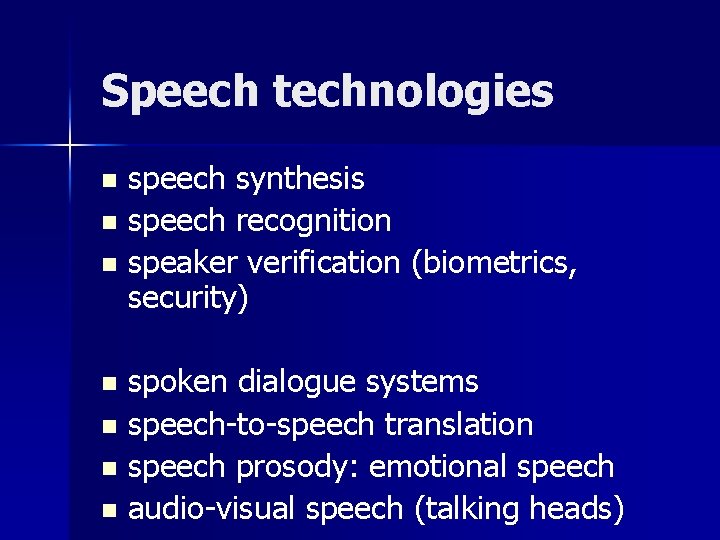 Speech technologies

- speech synthesis
- speech recognition
- speaker verification (biometrics, security)

- spoken dialogue systems
- speech-to-speech translation
- speech prosody: emotional speech
- audio-visual speech (talking heads)